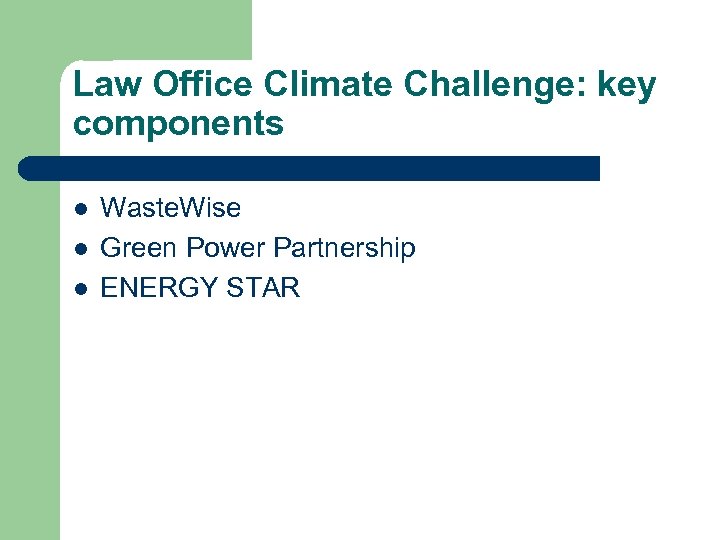 Law Office Climate Challenge: key components

- WasteWise
- Green Power Partnership
- ENERGY STAR